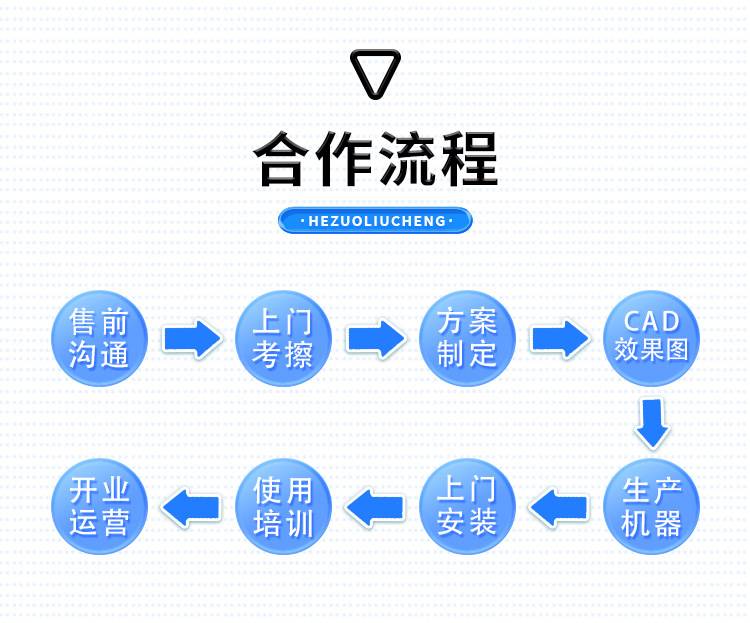 合作流程

·HEZUOLIUCHENG·

售前沟通

上门考擦

方案制定

CAD效果图

生产机器

上门安装

使用培训

开业运营